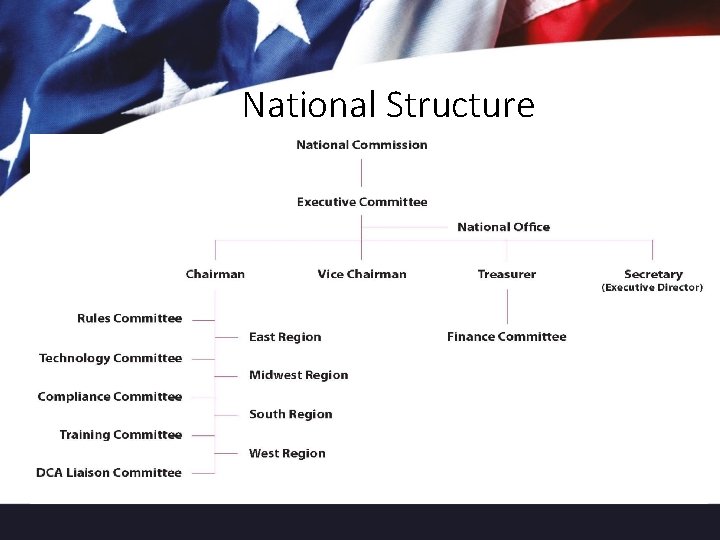 National Structure

National Commission

Executive Committee

National Office

Chairman

Vice Chairman

Treasurer

Secretary
(Executive Director)

Rules Committee

Technology Committee

Compliance Committee

Training Committee

DCA Liaison Committee

East Region

Midwest Region

South Region

West Region

Finance Committee